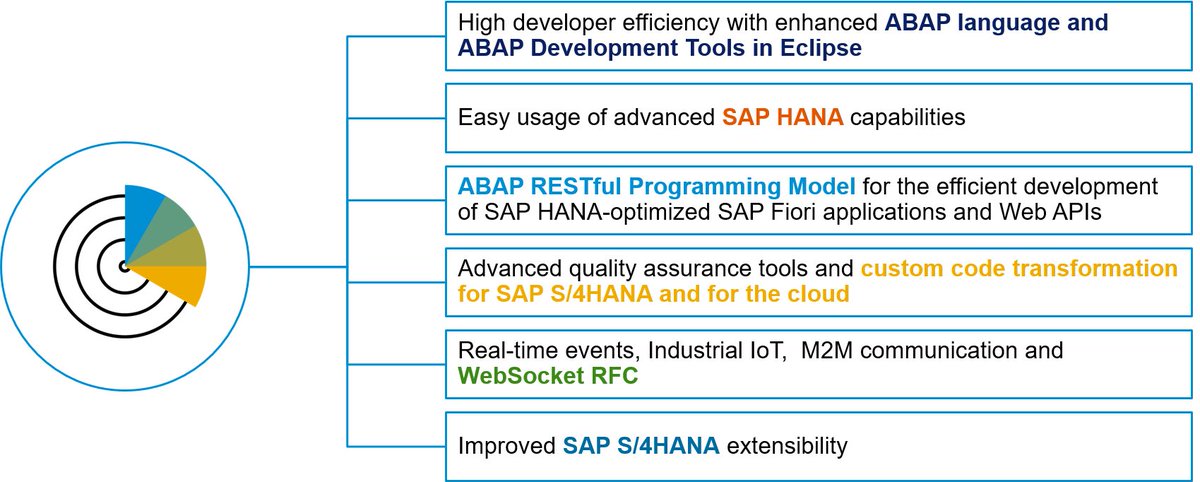 High developer efficiency with enhanced ABAP language and ABAP Development Tools in Eclipse

Easy usage of advanced SAP HANA capabilities

ABAP RESTful Programming Model for the efficient development of SAP HANA-optimized SAP Fiori applications and Web APIs

Advanced quality assurance tools and custom code transformation for SAP S/4HANA and for the cloud

Real-time events, Industrial IoT, M2M communication and WebSocket RFC

Improved SAP S/4HANA extensibility